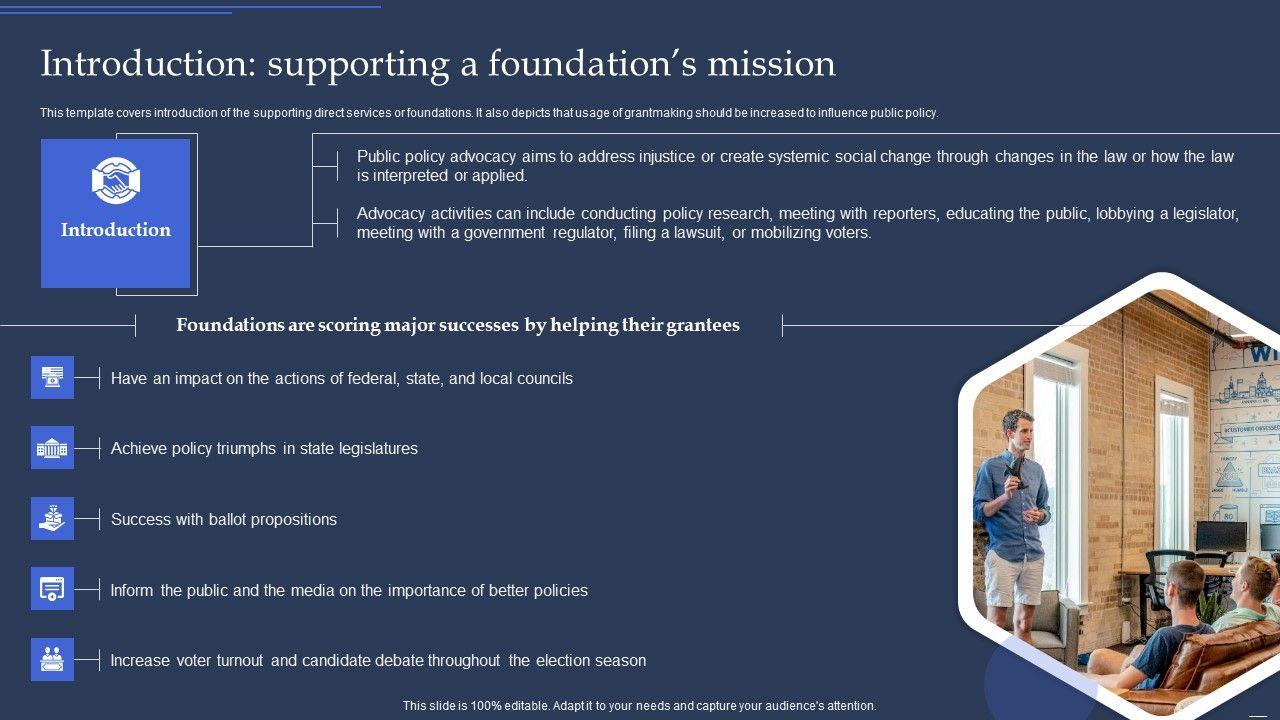 Introduction: supporting a foundation's mission

This template covers introduction of the supporting direct services or foundations. It also depicts that usage of grantmaking should be increased to influence public policy.

Introduction

Public policy advocacy aims to address injustice or create systemic social change through changes in the law or how the law is interpreted or applied.

Advocacy activities can include conducting policy research, meeting with reporters, educating the public, lobbying a legislator, meeting with a government regulator, filing a lawsuit, or mobilizing voters.

Foundations are scoring major successes by helping their grantees

Have an impact on the actions of federal, state, and local councils

Achieve policy triumphs in state legislatures

Success with ballot propositions

Inform the public and the media on the importance of better policies

Increase voter turnout and candidate debate throughout the election season

This slide is 100% editable. Adapt it to your needs and capture your audience's attention.